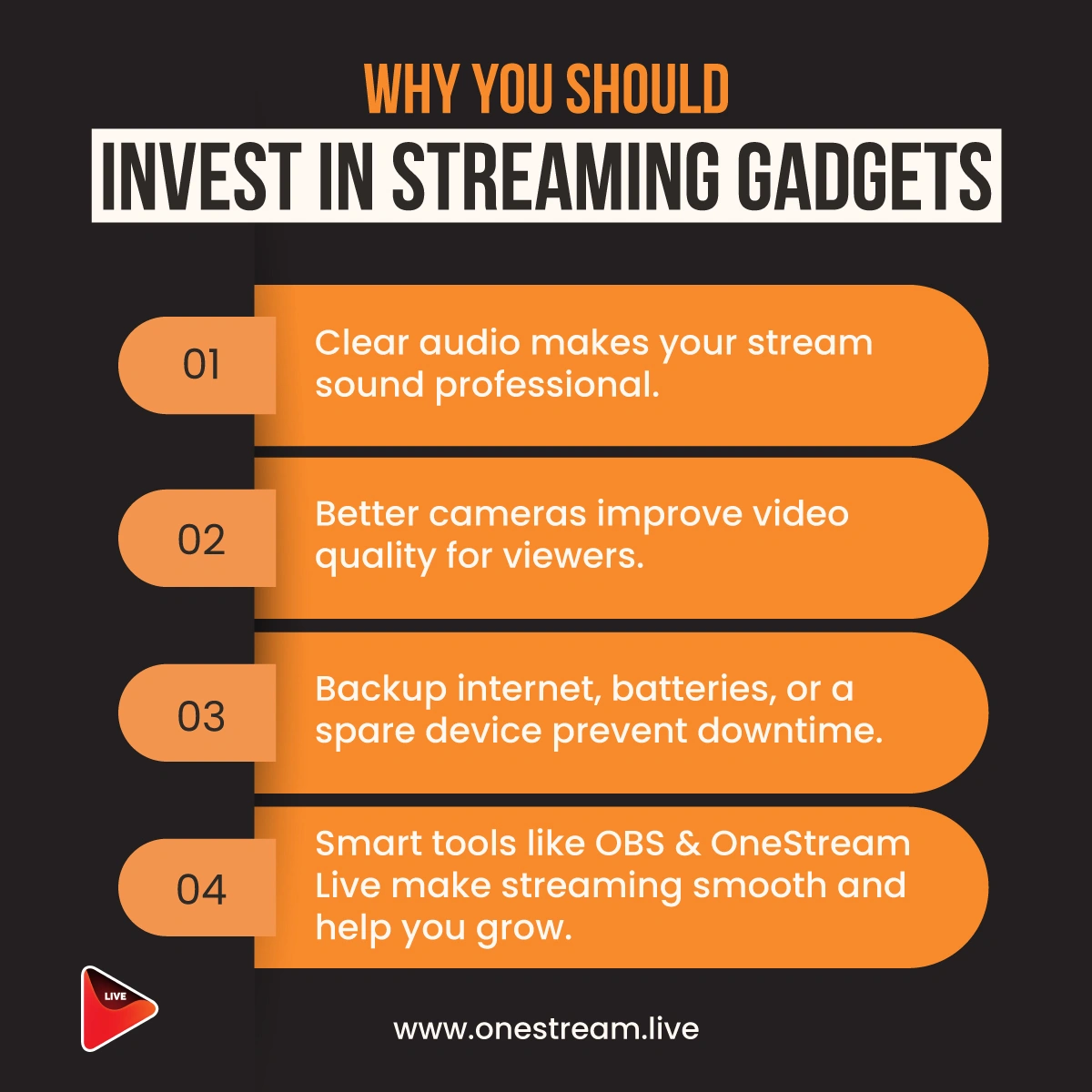 WHY YOU SHOULD
INVEST IN STREAMING GADGETS

01 Clear audio makes your stream sound professional.

02 Better cameras improve video quality for viewers.

03 Backup internet, batteries, or a spare device prevent downtime.

04 Smart tools like OBS & OneStream Live make streaming smooth and help you grow.

LIVE

www.onestream.live